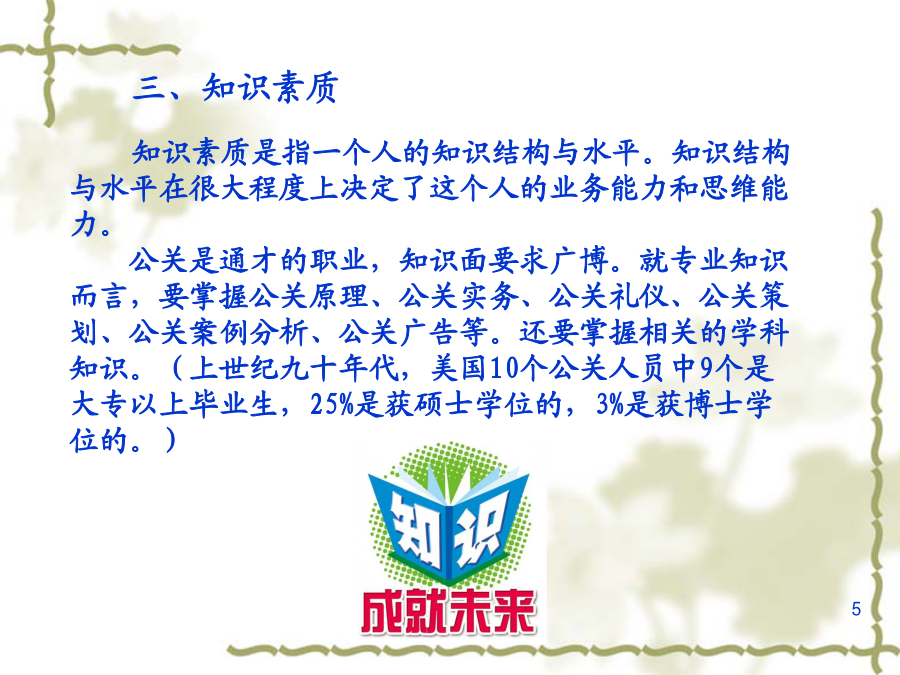 三、知识素质

知识素质是指一个人的知识结构与水平。知识结构与水平在很大程度上决定了这个人的业务能力和思维能力。

公关是通才的职业，知识面要求广博。就专业知识而言，要掌握公关原理、公关实务、公关礼仪、公关策划、公关案例分析、公关广告等。还要掌握相关的学科知识。（上世纪九十年代，美国10个公关人员中9个是大专以上毕业生，25%是获硕士学位的，3%是获博士学位的。）

知识

成就未来

5